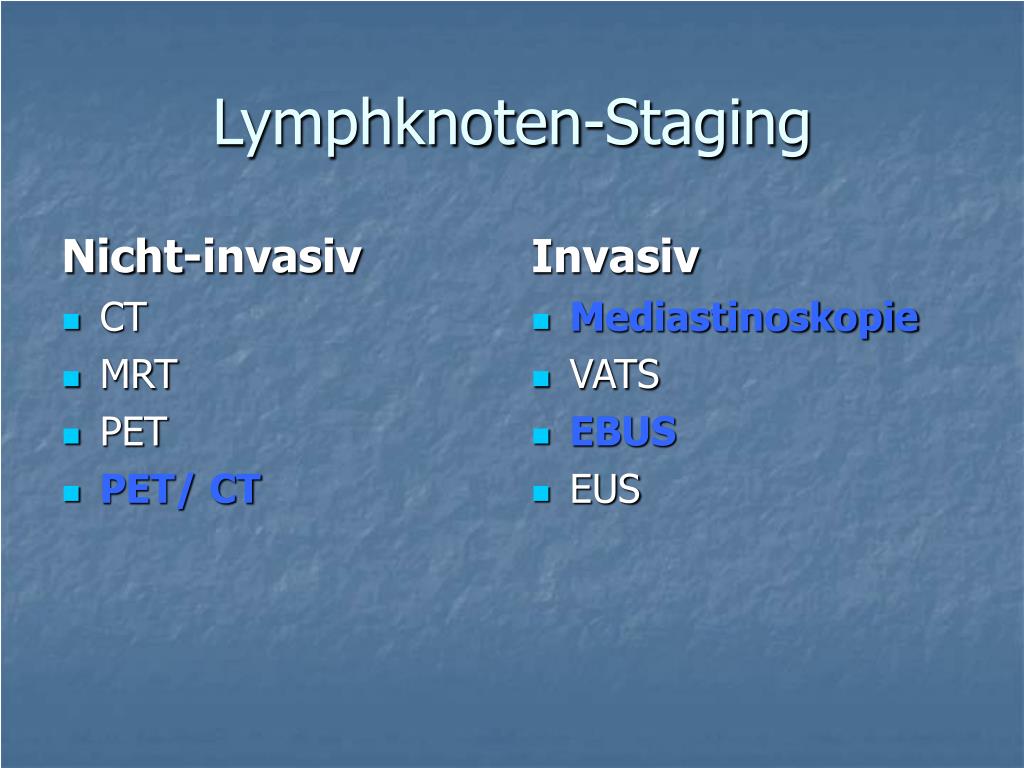 Lymphknoten-Staging

Nicht-invasiv
- CT
- MRT
- PET
- PET/ CT

Invasiv
- Mediastinoskopie
- VATS
- EBUS
- EUS